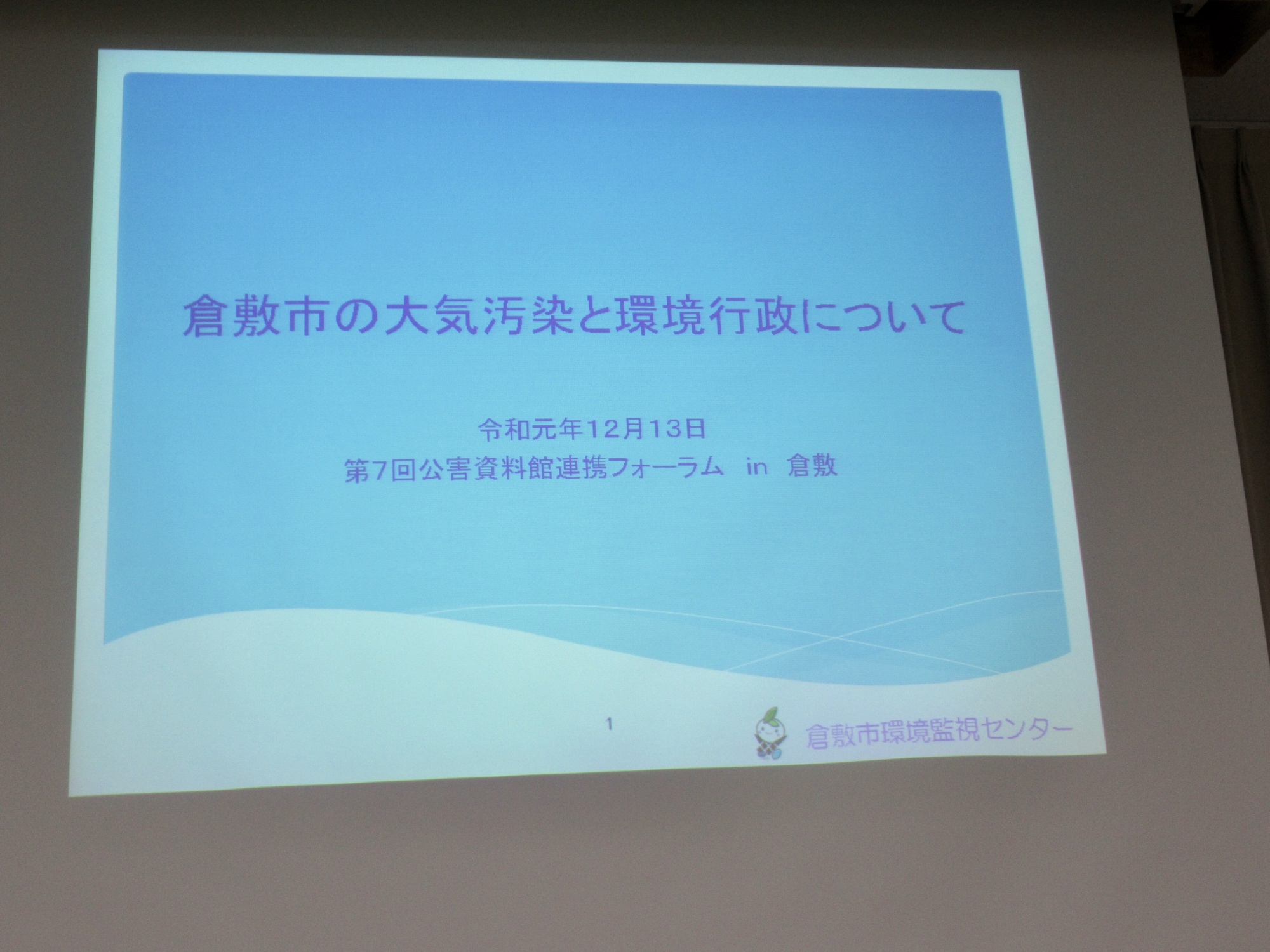 倉敷市の大気汚染と環境行政について

令和元年12月13日
第7回公害資料館連携フォーラム in 倉敷

1

倉敷市環境監視センター